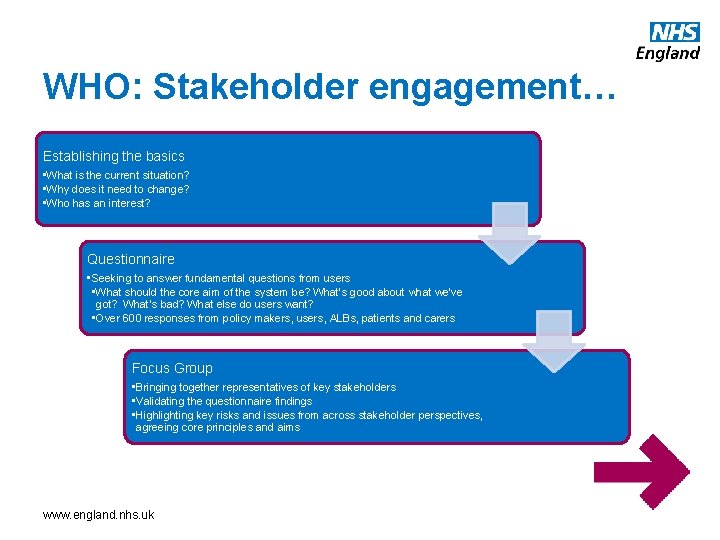 NHS
England

WHO: Stakeholder engagement…

Establishing the basics
•What is the current situation?
•Why does it need to change?
•Who has an interest?

Questionnaire
•Seeking to answer fundamental questions from users
•What should the core aim of the system be? What's good about what we've got? What's bad? What else do users want?
•Over 600 responses from policy makers, users, ALBs, patients and carers

Focus Group
•Bringing together representatives of key stakeholders
•Validating the questionnaire findings
•Highlighting key risks and issues from across stakeholder perspectives, agreeing core principles and aims

www.england.nhs.uk